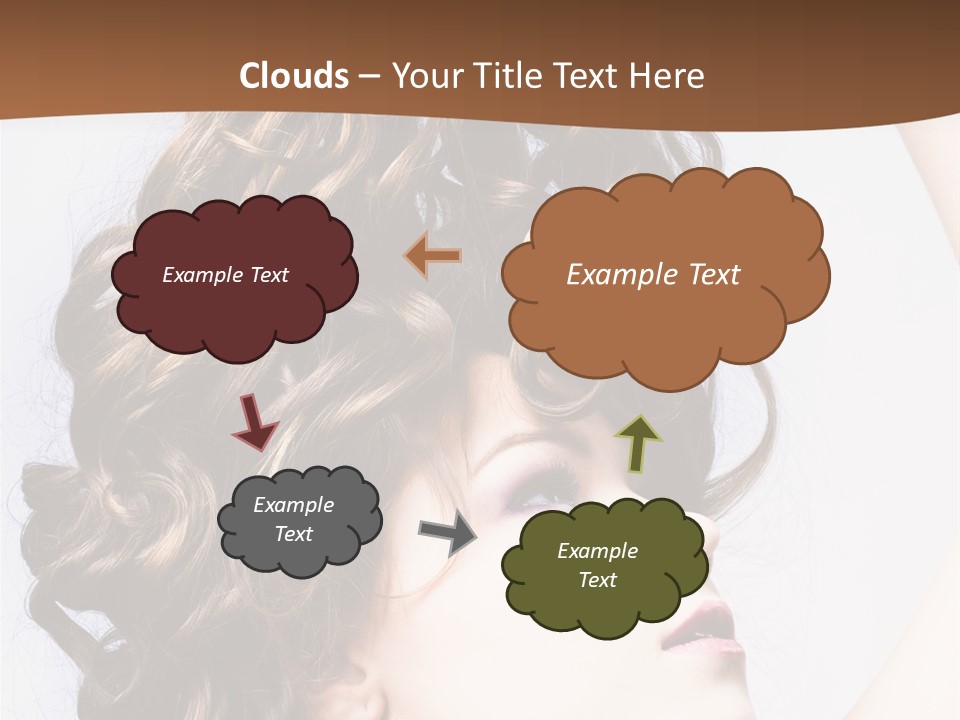 Clouds – Your Title Text Here

Example Text

Example Text

Example Text

Example Text